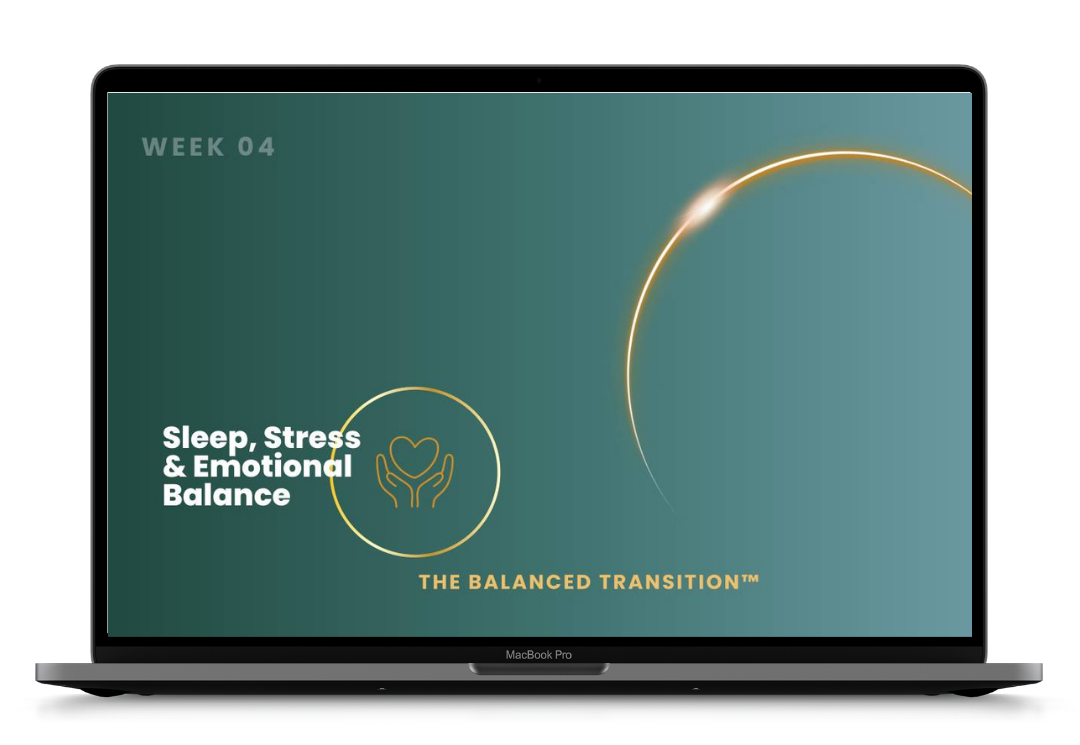 WEEK 04

Sleep, Stress & Emotional Balance

THE BALANCED TRANSITION™

MacBook Pro